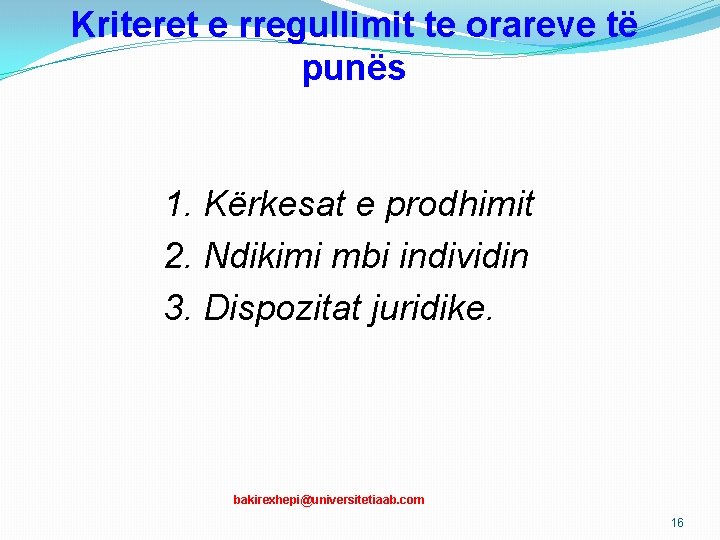 Kriteret e rregullimit te orareve të punës

1. Kërkesat e prodhimit
2. Ndikimi mbi individin
3. Dispozitat juridike.

bakirexhepi@universitetiaab.com

16